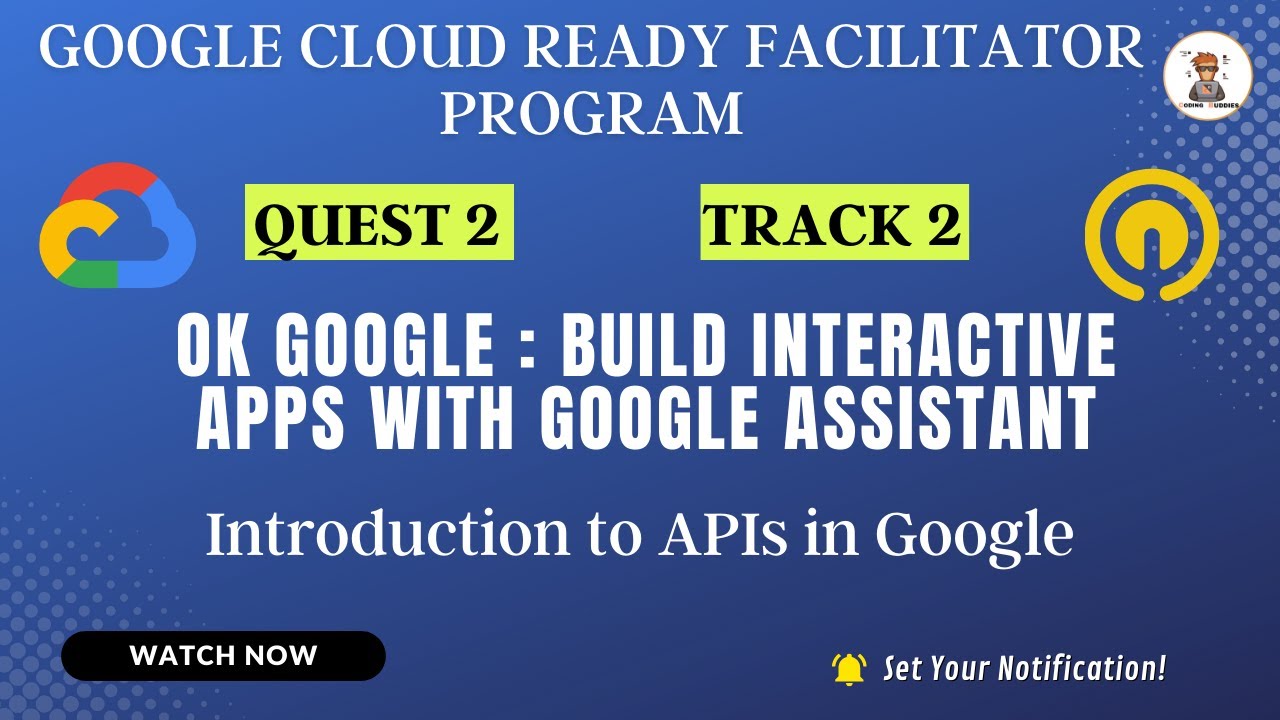 GOOGLE CLOUD READY FACILITATOR PROGRAM

CODING BUDDIES

QUEST 2

TRACK 2

OK GOOGLE : BUILD INTERACTIVE APPS WITH GOOGLE ASSISTANT

Introduction to APIs in Google

WATCH NOW

Set Your Notification!